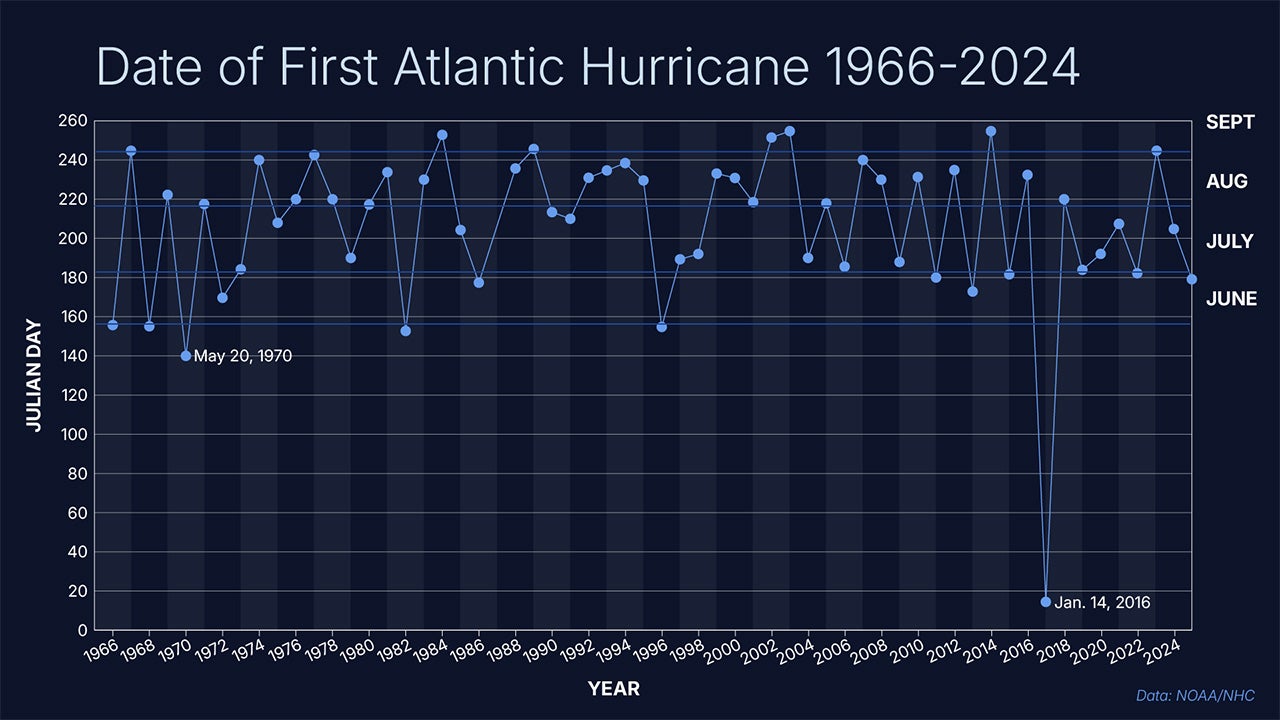 Date of First Atlantic Hurricane 1966-2024

JULIAN DAY

260
240
220
200
180
160
140
120
100
80
60
40
20
0

SEPT
AUG
JULY
JUNE

May 20, 1970

Jan. 14, 2016

1966 1968 1970 1972 1974 1976 1978 1980 1982 1984 1986 1988 1990 1992 1994 1996 1998 2000 2002 2004 2006 2008 2010 2012 2014 2016 2018 2020 2022 2024

YEAR

Data: NOAA/NHC